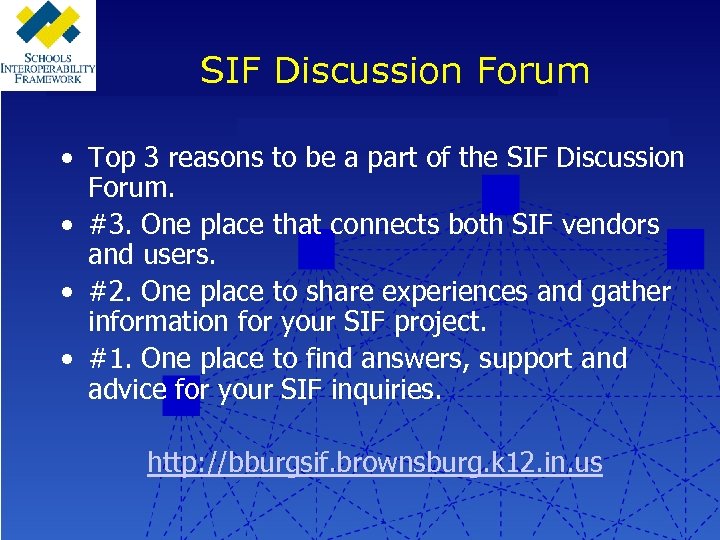 SCHOOLS INTEROPERABILITY FRAMEWORK

SIF Discussion Forum

• Top 3 reasons to be a part of the SIF Discussion Forum.
• #3. One place that connects both SIF vendors and users.
• #2. One place to share experiences and gather information for your SIF project.
• #1. One place to find answers, support and advice for your SIF inquiries.

http://bburgsif.brownsburg.k12.in.us